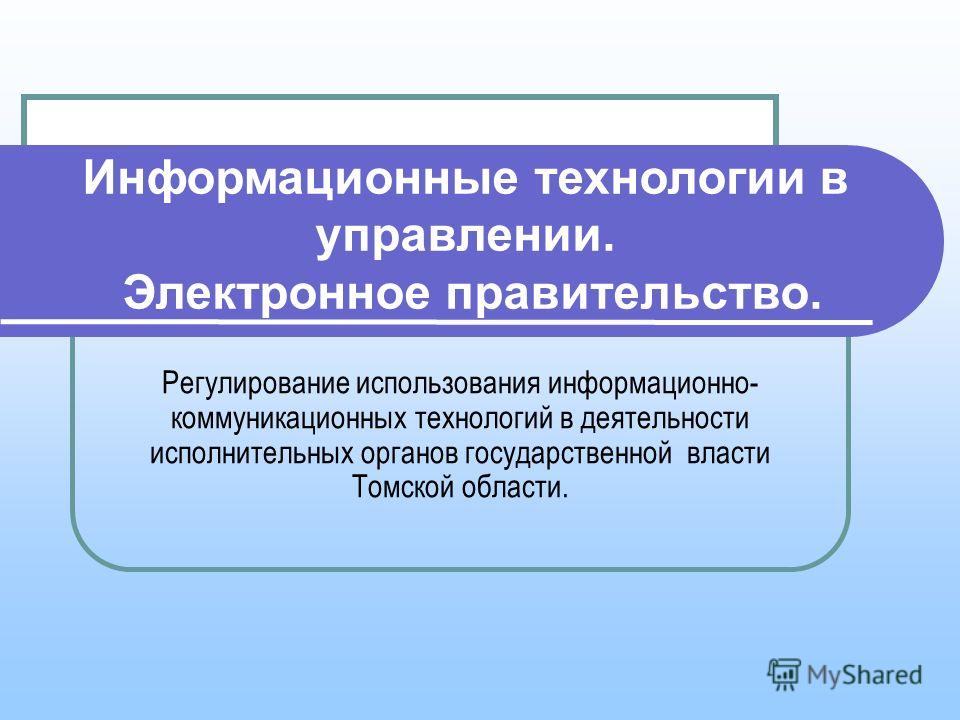 Информационные технологии в управлении. Электронное правительство.

Регулирование использования информационно-коммуникационных технологий в деятельности исполнительных органов государственной власти Томской области.

MyShared